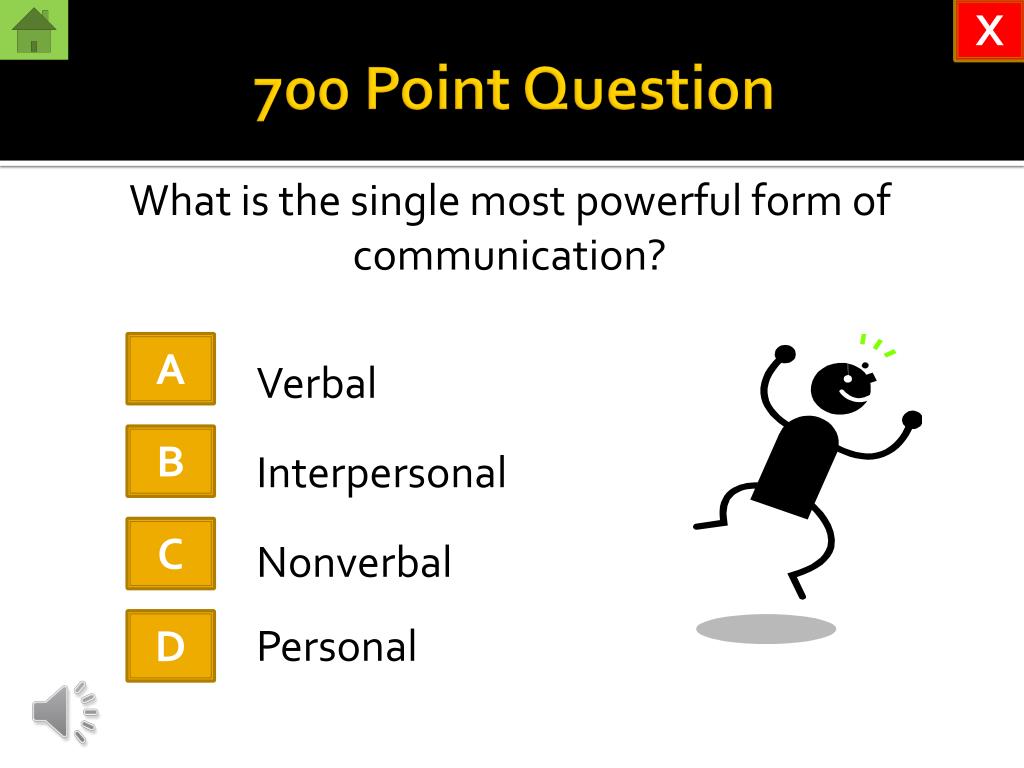 X

700 Point Question

What is the single most powerful form of communication?

A Verbal

B Interpersonal

C Nonverbal

D Personal